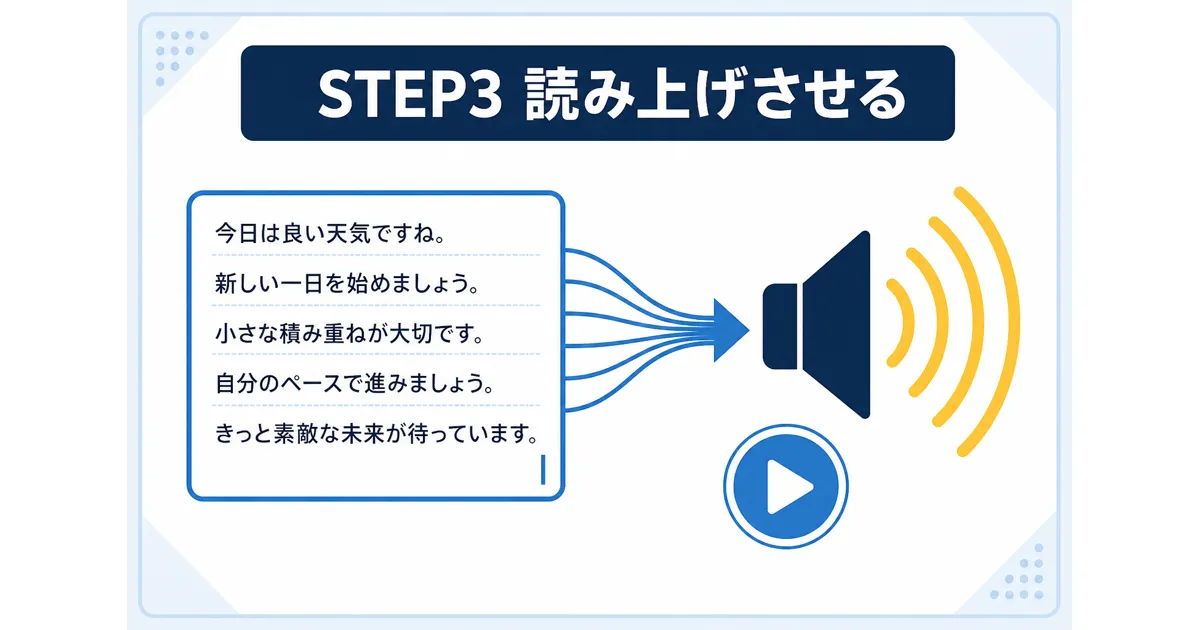 STEP3 読み上げさせる

今日は良い天気ですね。

新しい一日を始めましょう。

小さな積み重ねが大切です。

自分のペースで進みましょう。

きっと素敵な未来が待っています。